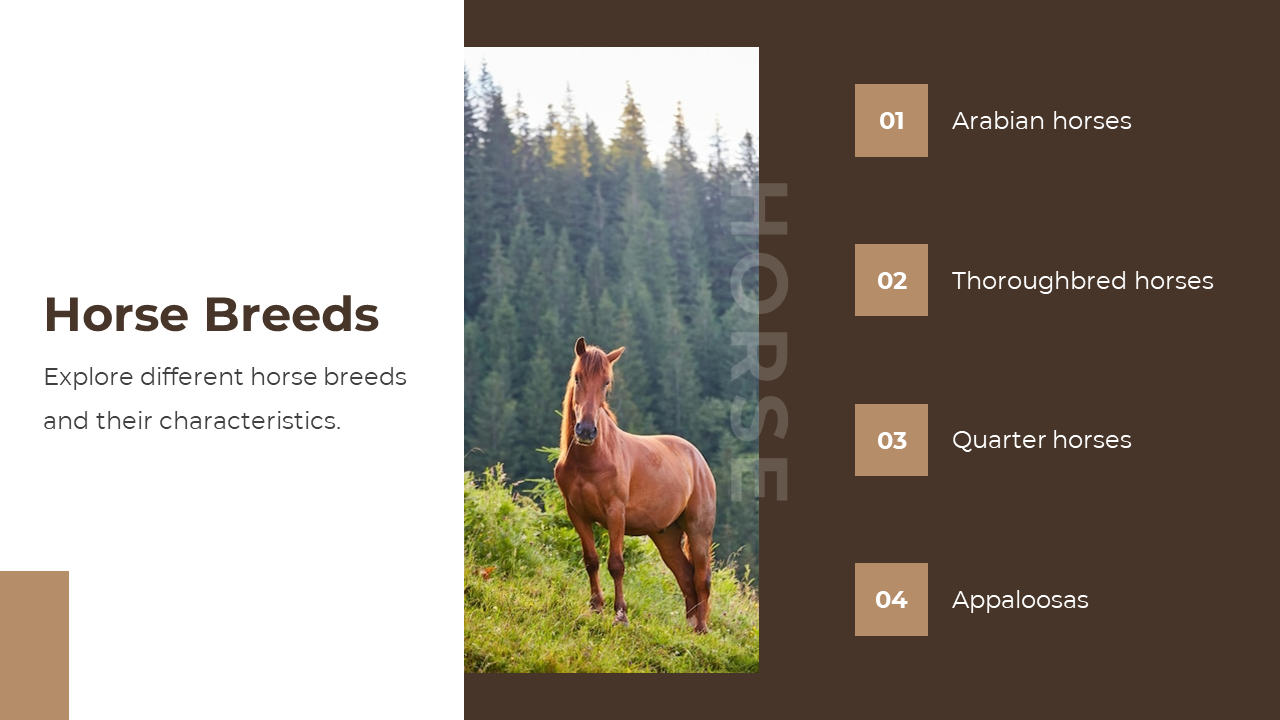 Horse Breeds

Explore different horse breeds and their characteristics.

HORSE

01 Arabian horses

02 Thoroughbred horses

03 Quarter horses

04 Appaloosas